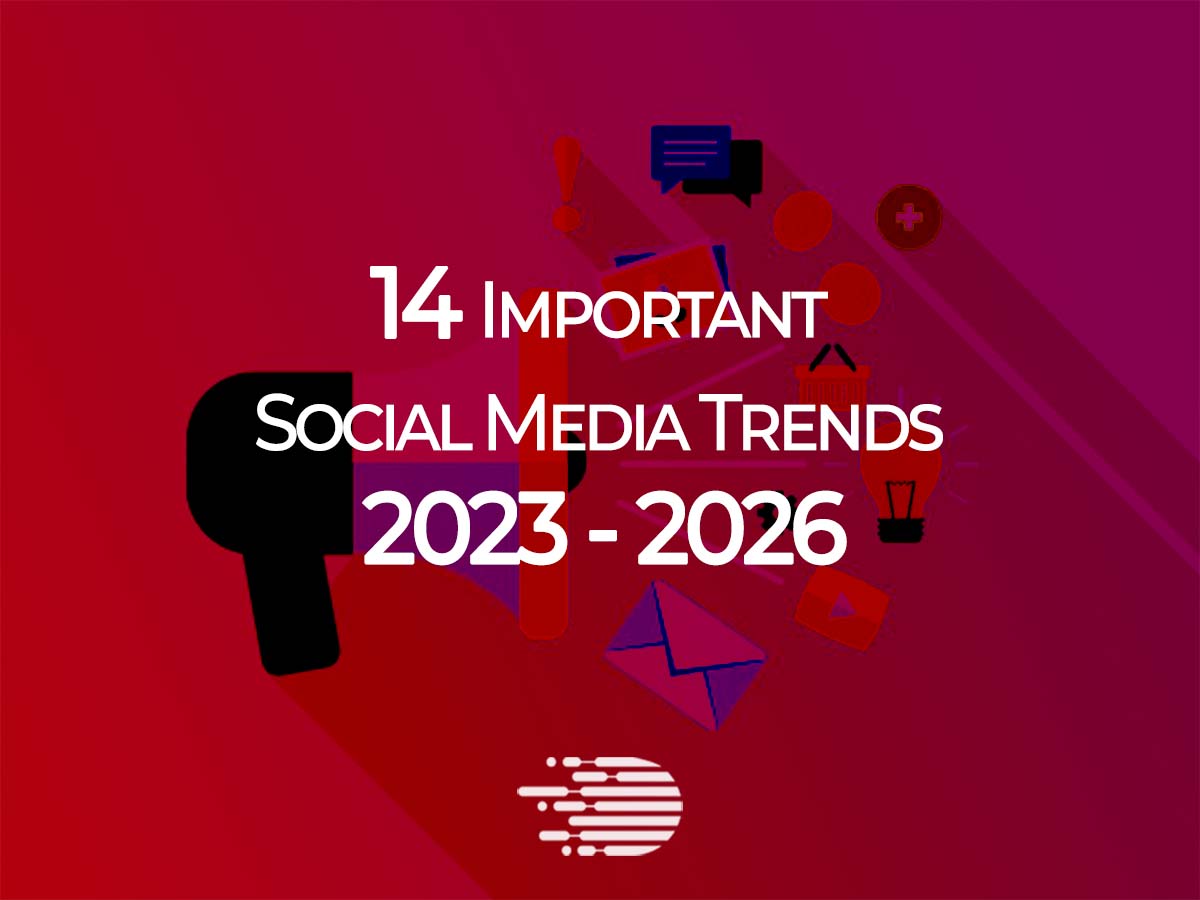 14 Important
Social Media Trends
2023 - 2026